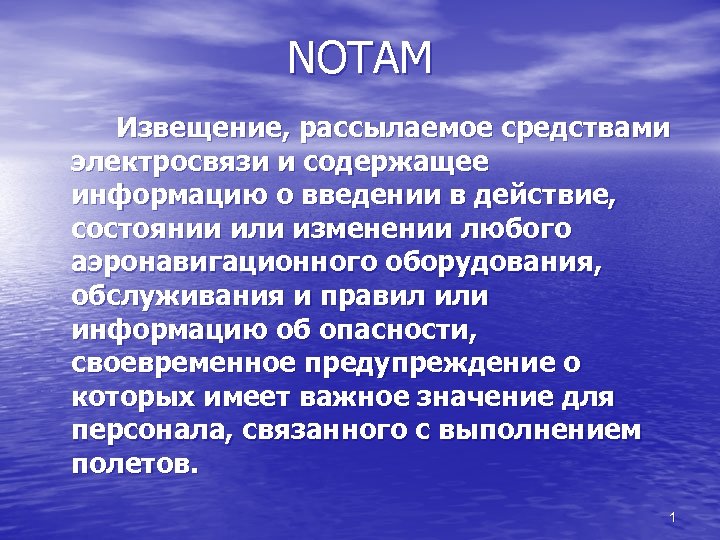 NOTAM

Извещение, рассылаемое средствами электросвязи и содержащее информацию о введении в действие, состоянии или изменении любого аэронавигационного оборудования, обслуживания и правил или информацию об опасности, своевременное предупреждение о которых имеет важное значение для персонала, связанного с выполнением полетов.

1